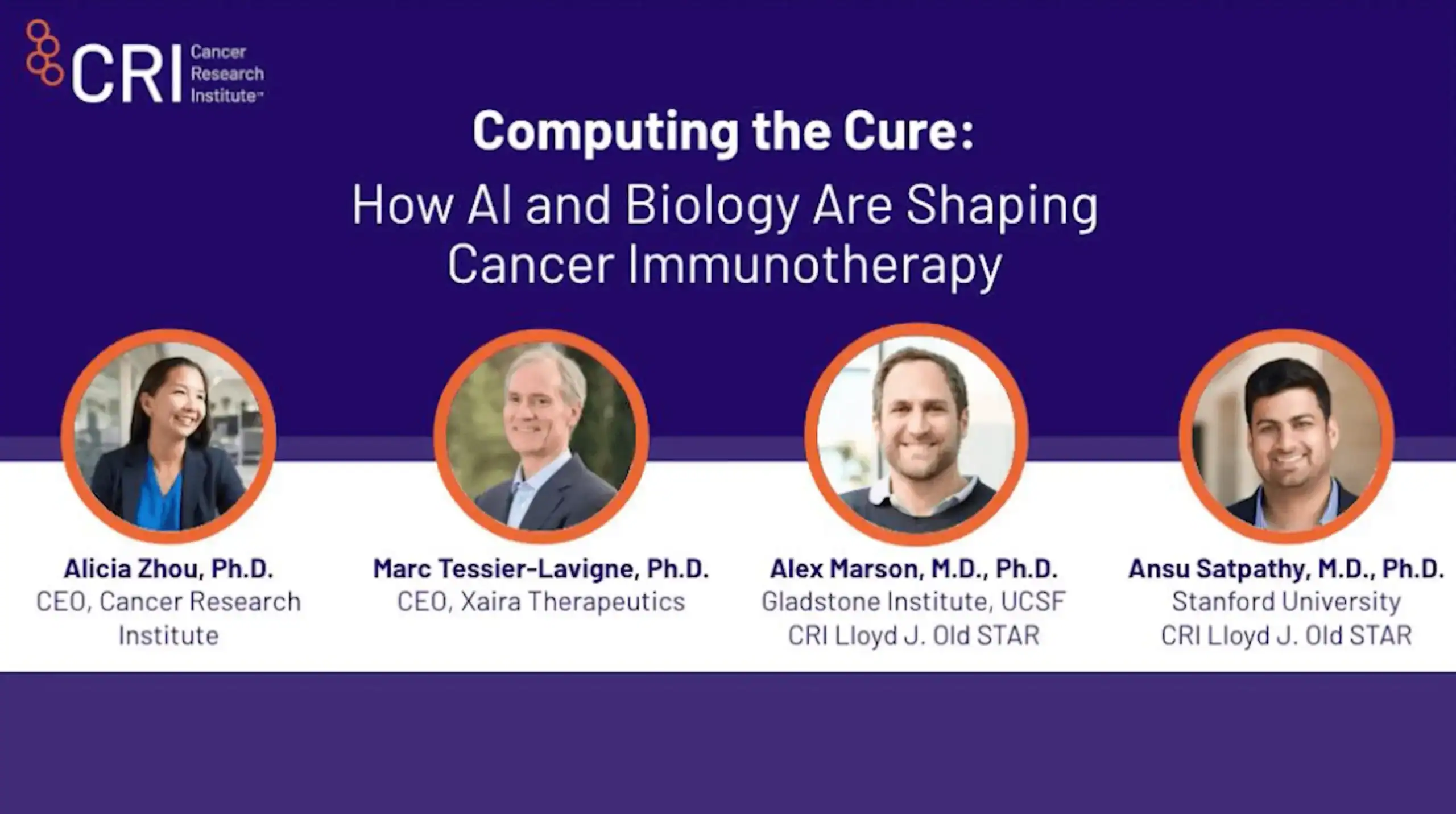 CRI Cancer Research Institute™

Computing the Cure:

How AI and Biology Are Shaping Cancer Immunotherapy

Alicia Zhou, Ph.D.
CEO, Cancer Research Institute

Marc Tessier-Lavigne, Ph.D.
CEO, Xaira Therapeutics

Alex Marson, M.D., Ph.D.
Gladstone Institute, UCSF
CRI Lloyd J. Old STAR

Ansu Satpathy, M.D., Ph.D.
Stanford University
CRI Lloyd J. Old STAR